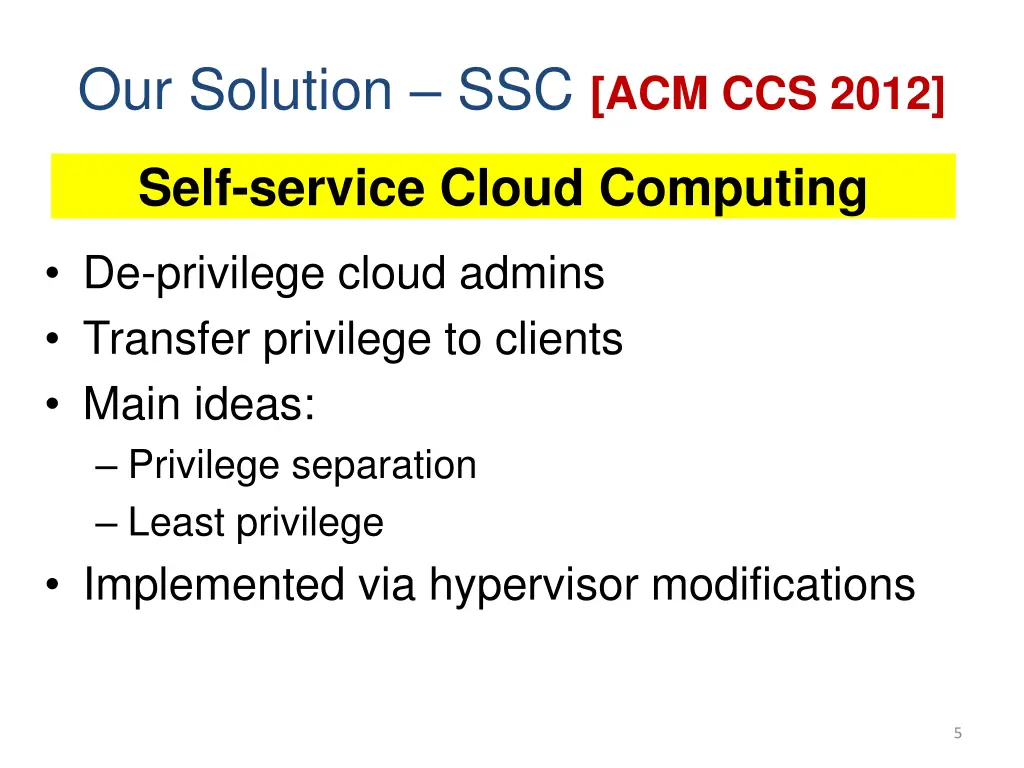 Our Solution – SSC [ACM CCS 2012]

Self-service Cloud Computing

• De-privilege cloud admins
• Transfer privilege to clients
• Main ideas:
– Privilege separation
– Least privilege
• Implemented via hypervisor modifications

5